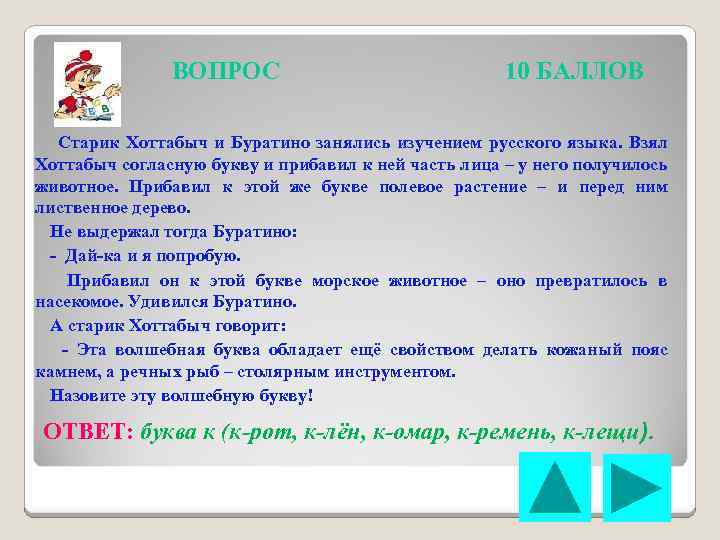 ВОПРОС 10 БАЛЛОВ

Старик Хоттабыч и Буратино занялись изучением русского языка. Взял Хоттабыч согласную букву и прибавил к ней часть лица – у него получилось животное. Прибавил к этой же букве полевое растение – и перед ним лиственное дерево.

Не выдержал тогда Буратино:

- Дай-ка и я попробую.

Прибавил он к этой букве морское животное – оно превратилось в насекомое. Удивился Буратино.

А старик Хоттабыч говорит:

- Эта волшебная буква обладает ещё свойством делать кожаный пояс камнем, а речных рыб – столярным инструментом.

Назовите эту волшебную букву!

ОТВЕТ: буква к (к-рот, к-лён, к-омар, к-ремень, к-лещи).